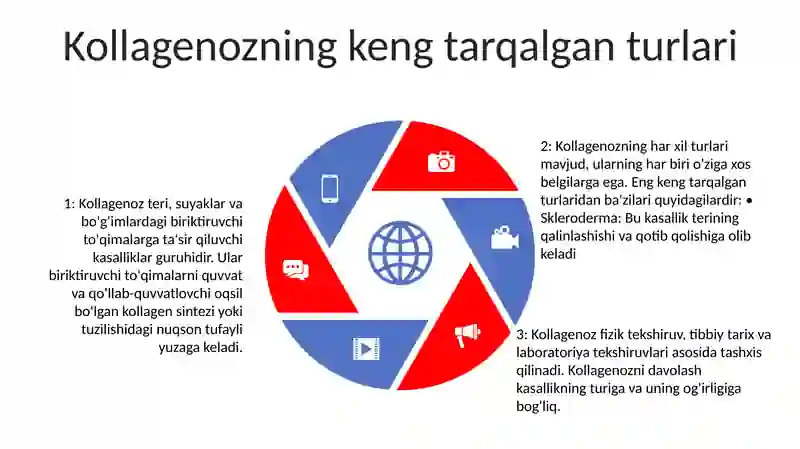 Kollagenozning keng tarqalgan turlari

1: Kollagenoz teri, suyaklar va bo'g'imlardagi biriktiruvchi to'qimalarga ta'sir qiluvchi kasalliklar guruhidir. Ular biriktiruvchi to'qimalarni quvvat va qo'llab-quvvatlovchi oqsil bo'lgan kollagen sintezi yoki tuzilishidagi nuqson tufayli yuzaga keladi.

2: Kollagenozning har xil turlari mavjud, ularning har biri o'ziga xos belgilarga ega. Eng keng tarqalgan turlaridan ba'zilari quyidagilardir: • Skleroderma: Bu kasallik terining qalinlashishi va qotib qolishiga olib keladi

3: Kollagenoz fizik tekshiruv, tibbiy tarix va laboratoriya tekshiruvlari asosida tashxis qilinadi. Kollagenozni davolash kasallikning turiga va uning og'irligiga bog'liq.